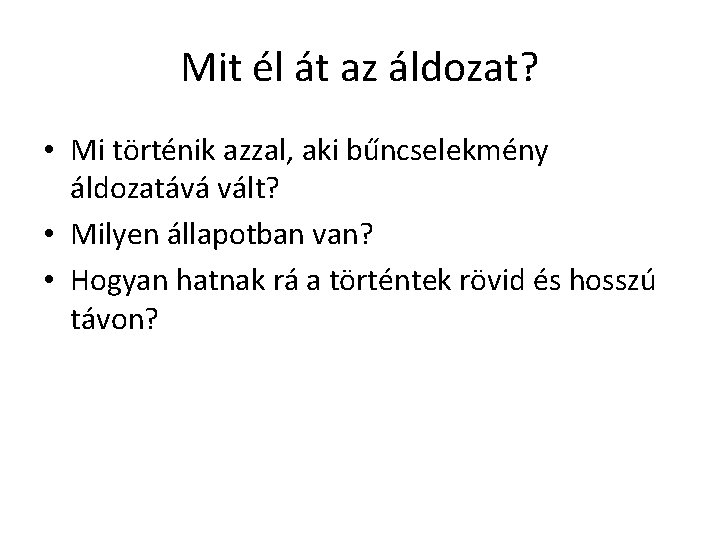 Mit él át az áldozat?

• Mi történik azzal, aki bűncselekmény áldozatává vált?
• Milyen állapotban van?
• Hogyan hatnak rá a történtek rövid és hosszú távon?